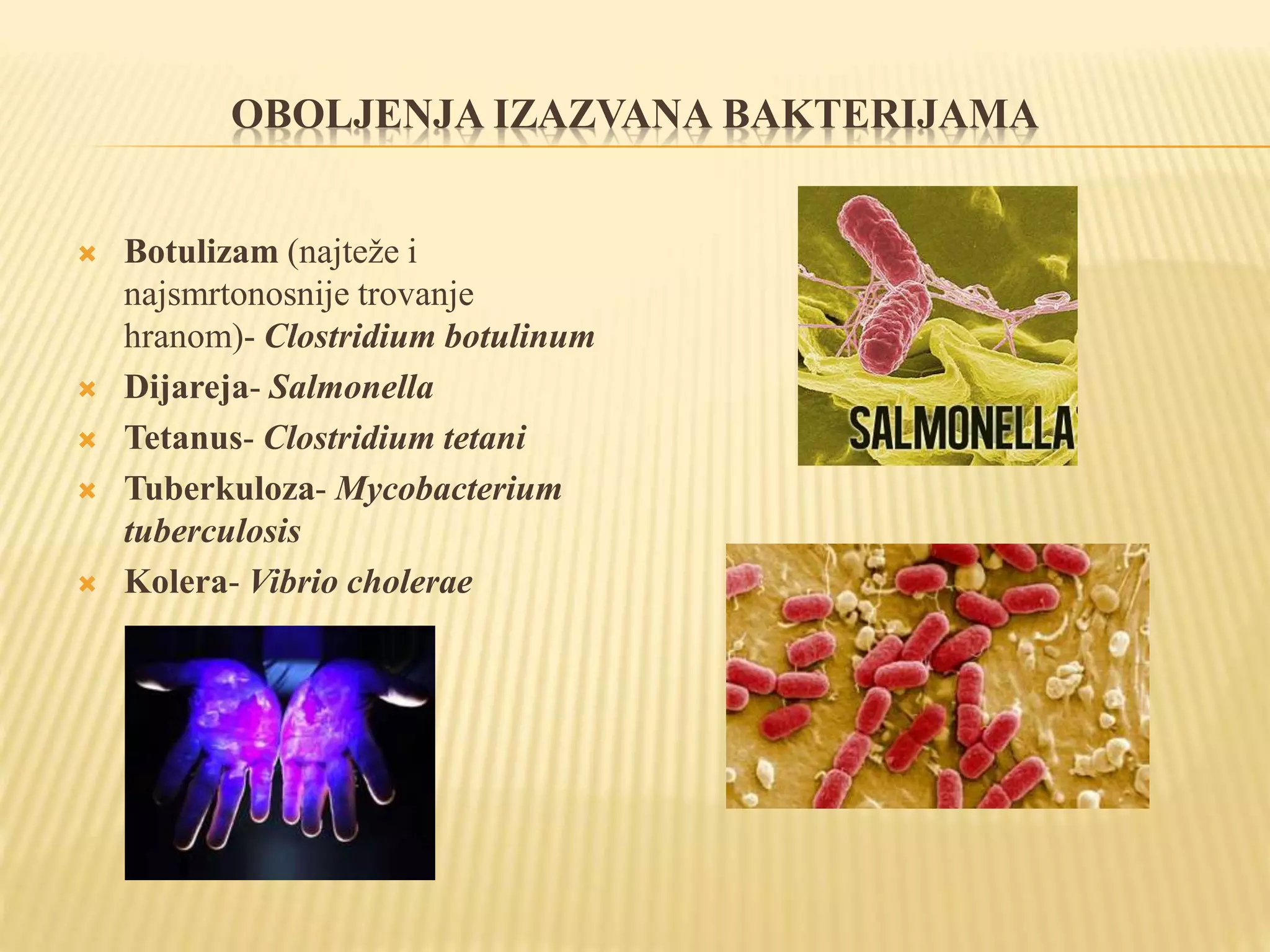 OBOLJENJA IZAZVANA BAKTERIJAMA

Botulizam (najteže i najsmrtonosnije trovanje hranom)- Clostridium botulinum
Dijareja- Salmonella
Tetanus- Clostridium tetani
Tuberkuloza- Mycobacterium tuberculosis
Kolera- Vibrio cholerae

SALMONELLA